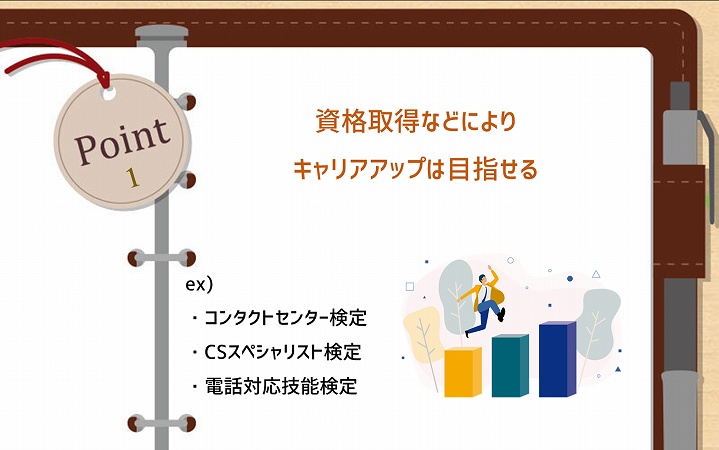 Point
1

資格取得などにより
キャリアアップは目指せる

ex)
・コンタクトセンター検定
・CSスペシャリスト検定
・電話対応技能検定